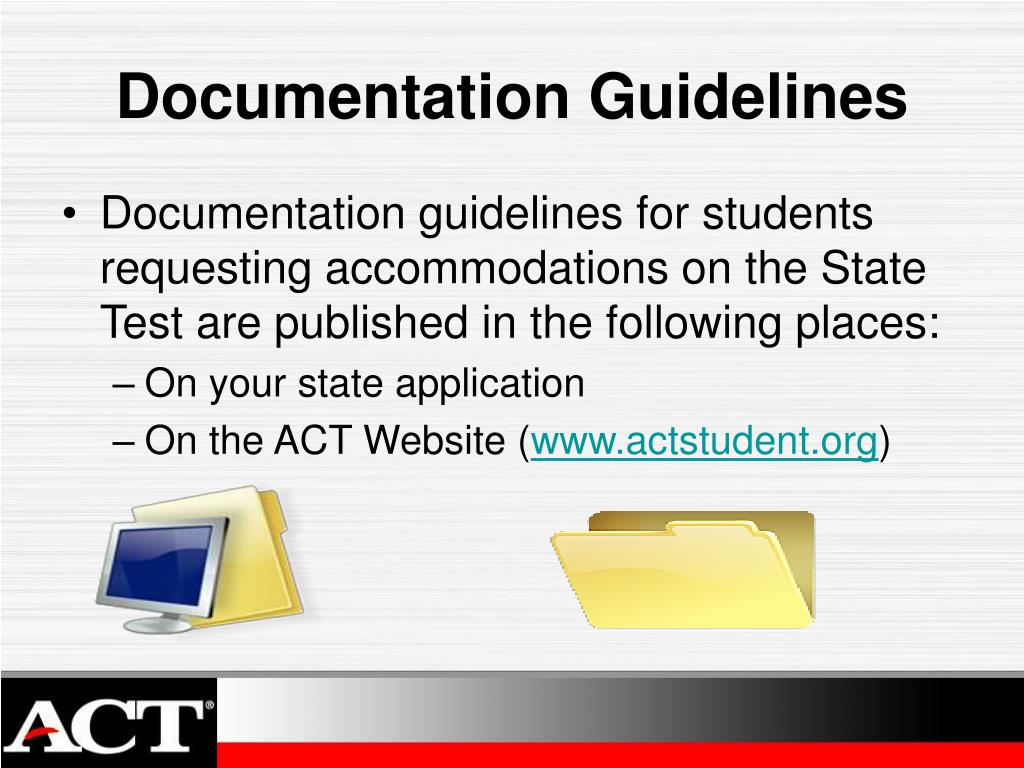 Documentation Guidelines

• Documentation guidelines for students requesting accommodations on the State Test are published in the following places:
– On your state application
– On the ACT Website (www.actstudent.org)

ACT®